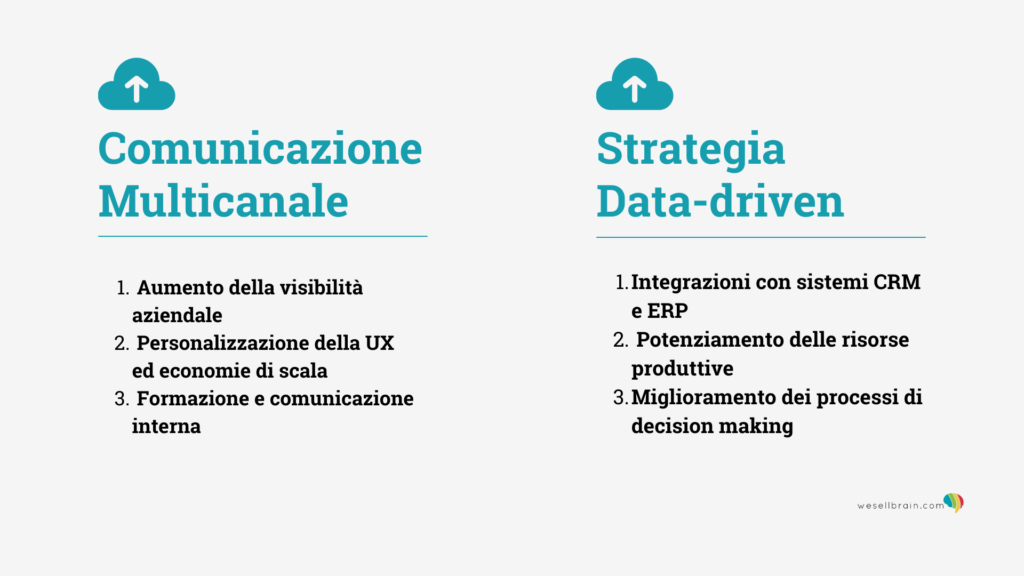 Comunicazione Multicanale

1. Aumento della visibilità aziendale
2. Personalizzazione della UX ed economie di scala
3. Formazione e comunicazione interna

Strategia Data-driven

1. Integrazioni con sistemi CRM e ERP
2. Potenziamento delle risorse produttive
3. Miglioramento dei processi di decision making

wesellbrain.com